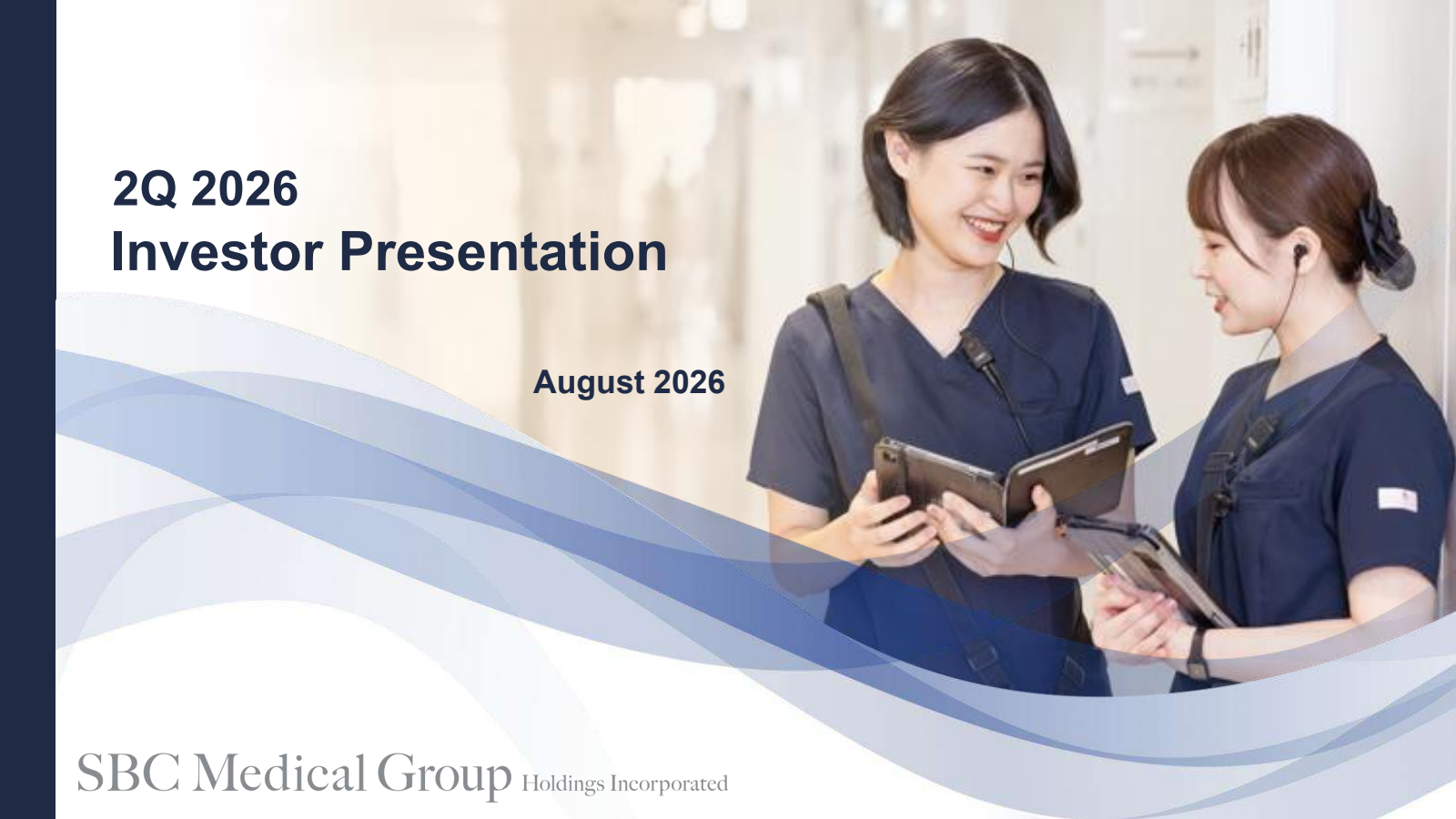 2Q 2026
Investor Presentation

August 2026

SBC Medical Group Holdings Incorporated